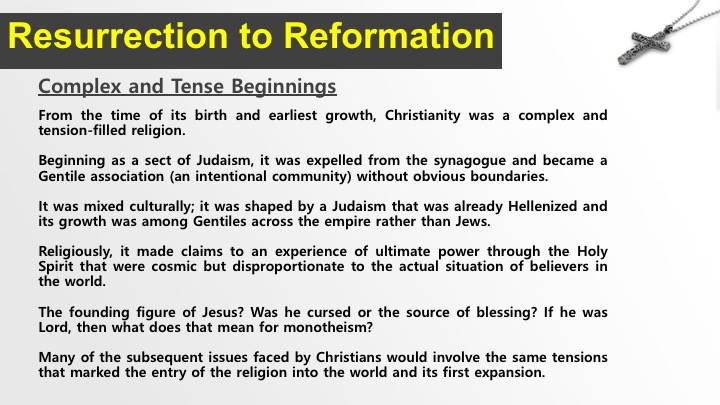 Resurrection to Reformation

Complex and Tense Beginnings

From the time of its birth and earliest growth, Christianity was a complex and tension-filled religion.

Beginning as a sect of Judaism, it was expelled from the synagogue and became a Gentile association (an intentional community) without obvious boundaries.

It was mixed culturally; it was shaped by a Judaism that was already Hellenized and its growth was among Gentiles across the empire rather than Jews.

Religiously, it made claims to an experience of ultimate power through the Holy Spirit that were cosmic but disproportionate to the actual situation of believers in the world.

The founding figure of Jesus? Was he cursed or the source of blessing? If he was Lord, then what does that mean for monotheism?

Many of the subsequent issues faced by Christians would involve the same tensions that marked the entry of the religion into the world and its first expansion.